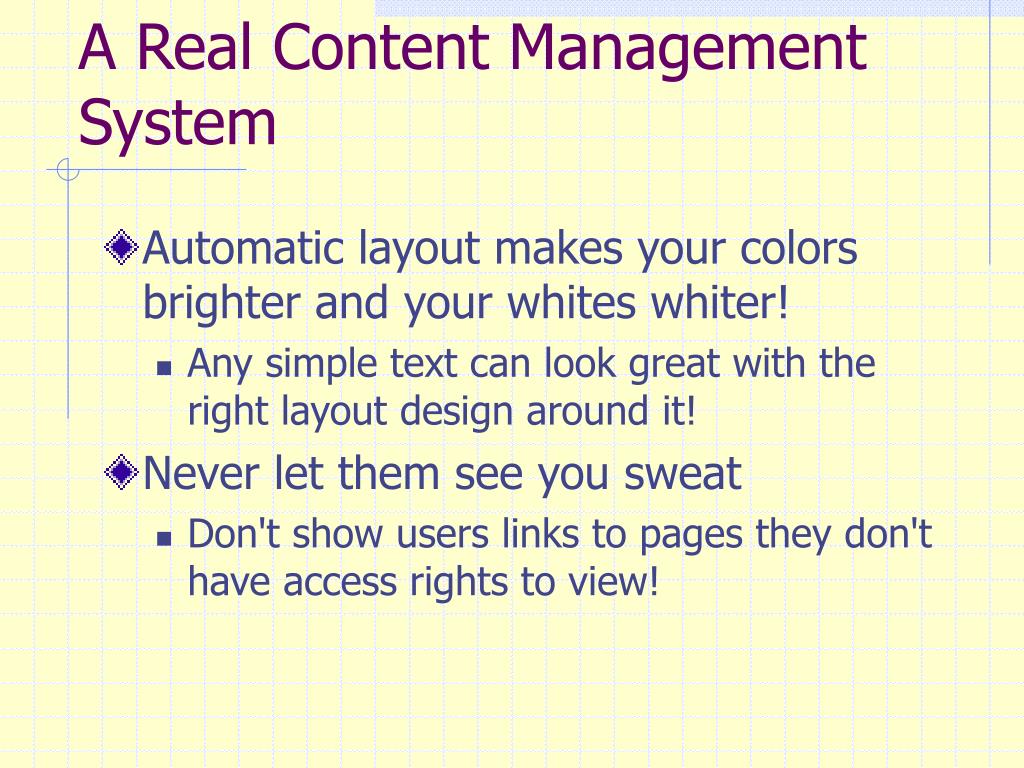 A Real Content Management System

Automatic layout makes your colors brighter and your whites whiter!

Any simple text can look great with the right layout design around it!

Never let them see you sweat

Don't show users links to pages they don't have access rights to view!